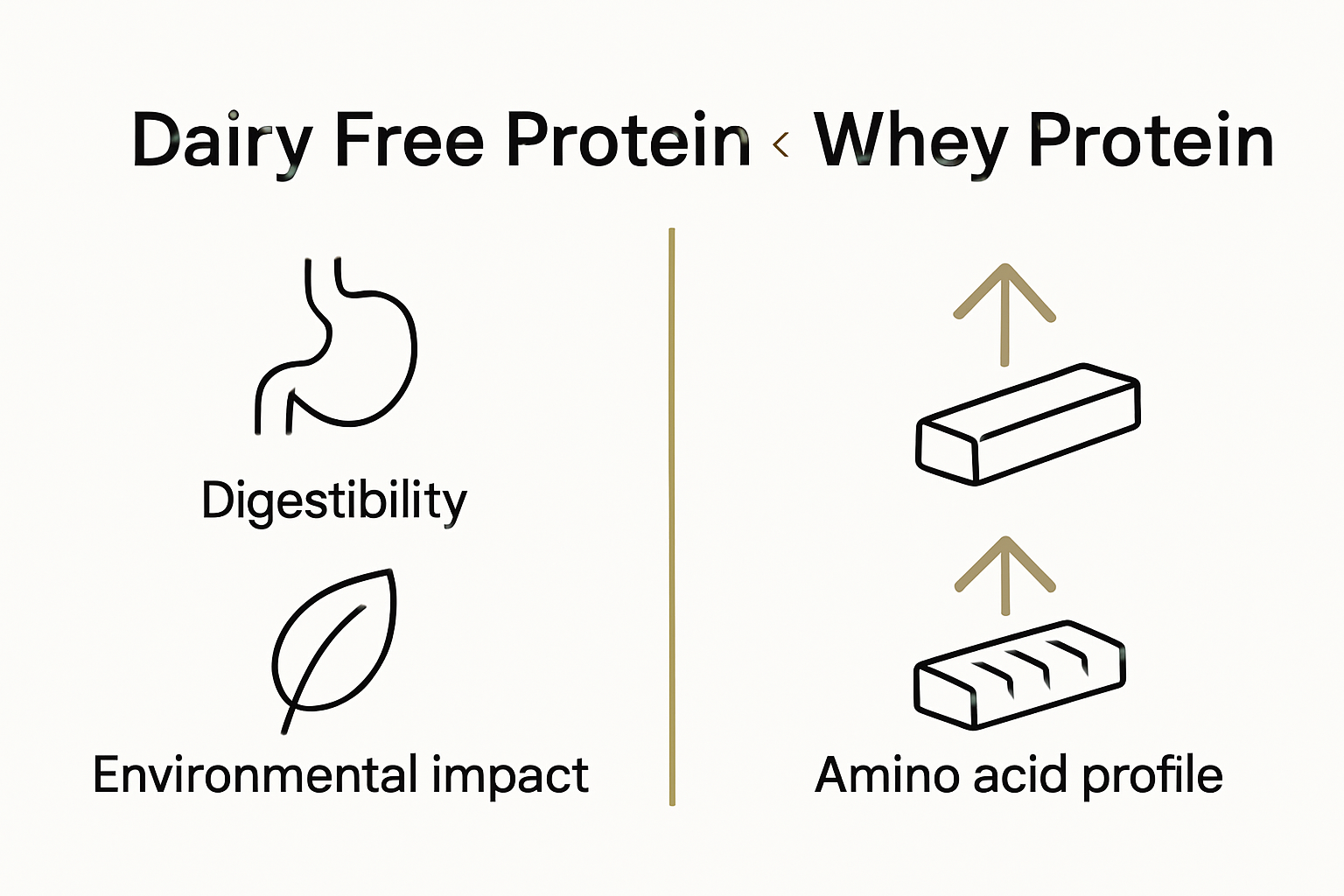 Dairy Free Protein ‹ Whey Protein

Digestibility

Environmental impact

Amino acid profile